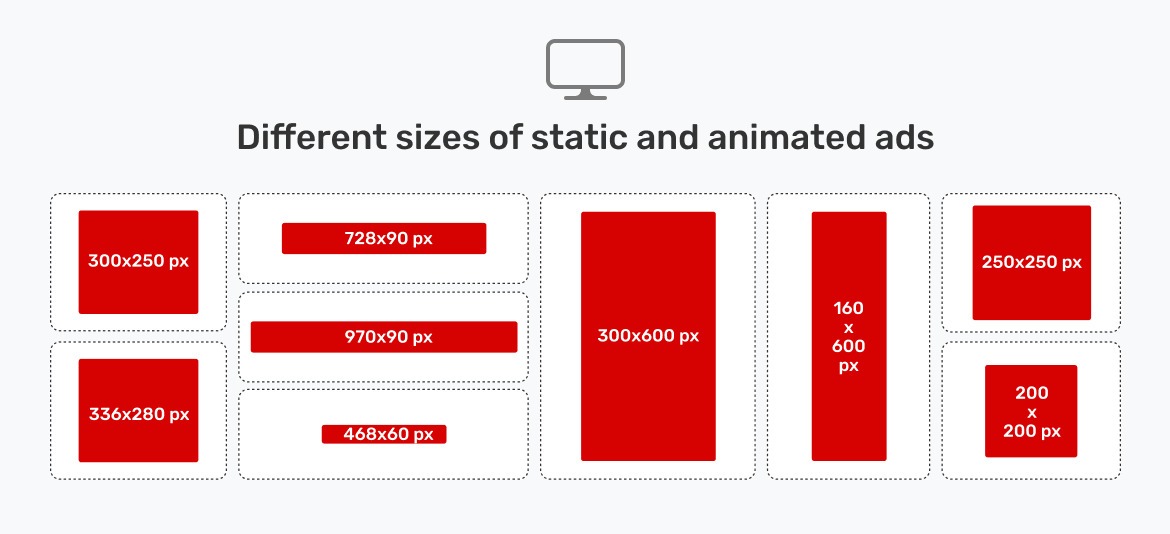 Different sizes of static and animated ads

300x250 px

336x280 px

728x90 px

970x90 px

468x60 px

300x600 px

160
x
600
px

250x250 px

200
x
200 px